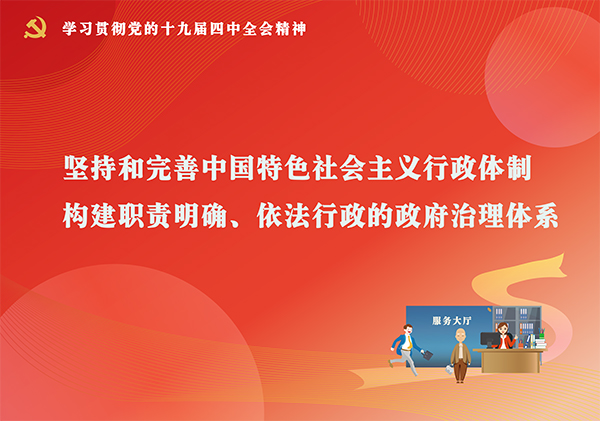 学习贯彻党的十九届四中全会精神

坚持和完善中国特色社会主义行政体制
构建职责明确、依法行政的政府治理体系

服务大厅